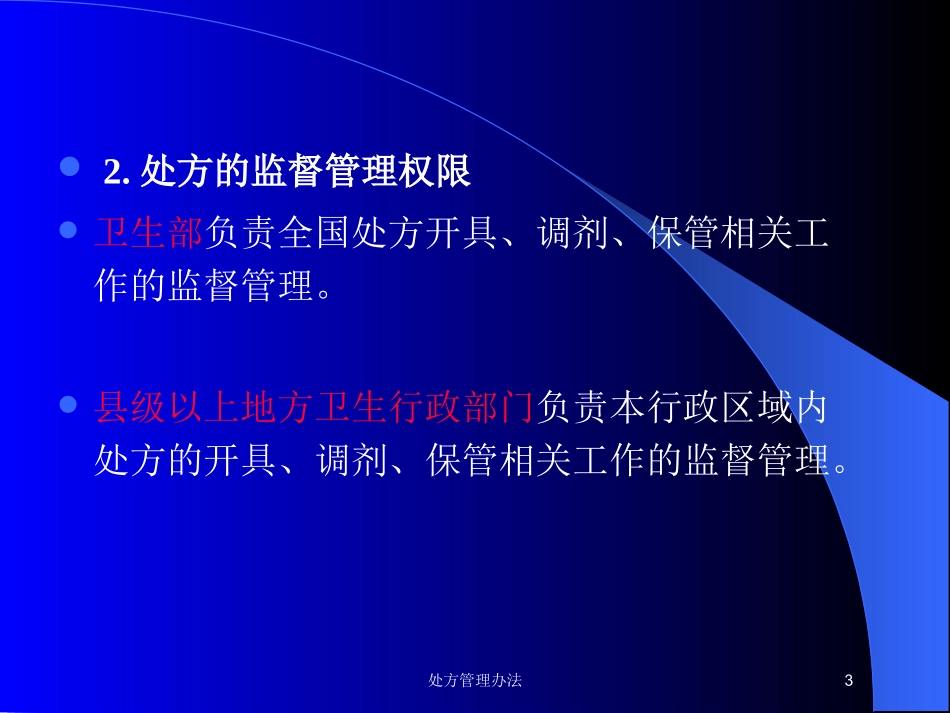 2. 处方的监督管理权限

卫生部负责全国处方开具、调剂、保管相关工作的监督管理。

县级以上地方卫生行政部门负责本行政区域内处方的开具、调剂、保管相关工作的监督管理。

处方管理办法

3